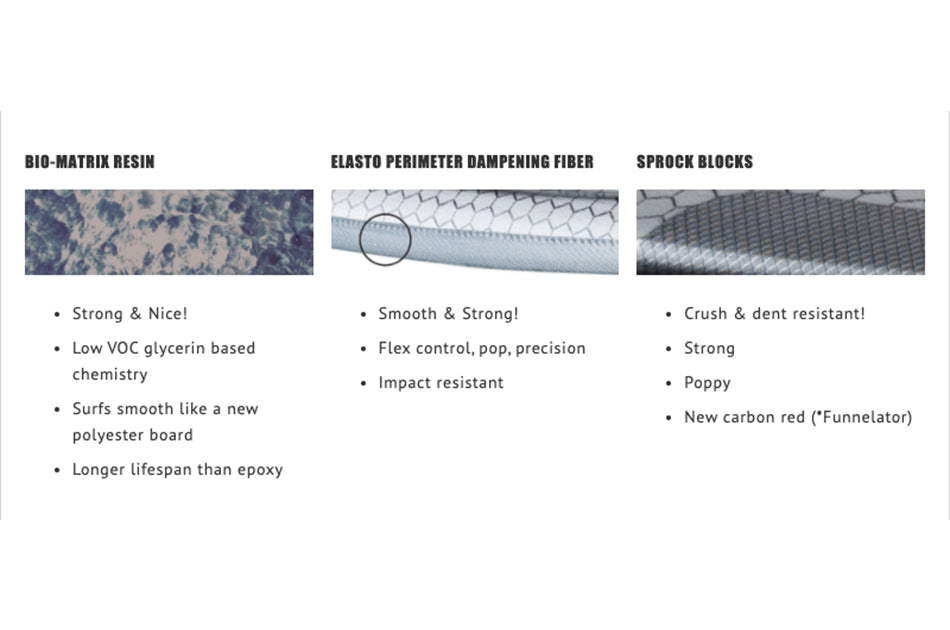 BIO-MATRIX RESIN

- Strong & Nice!
- Low VOC glycerin based chemistry
- Surfs smooth like a new polyester board
- Longer lifespan than epoxy

ELASTO PERIMETER DAMPENING FIBER

- Smooth & Strong!
- Flex control, pop, precision
- Impact resistant

SPROCK BLOCKS

- Crush & dent resistant!
- Strong
- Poppy
- New carbon red (*Funnelator)